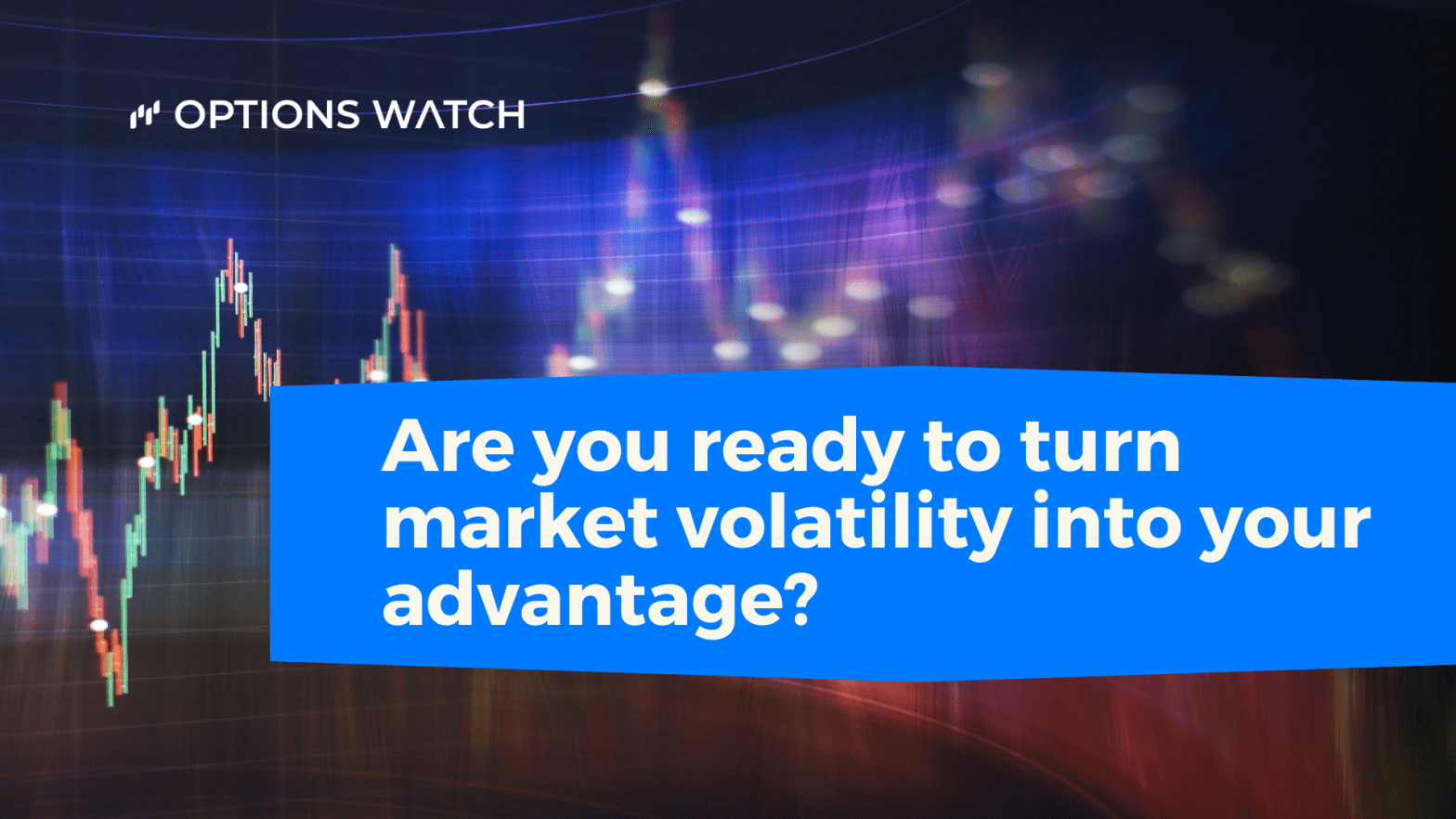 OPTIONS WATCH

Are you ready to turn market volatility into your advantage?